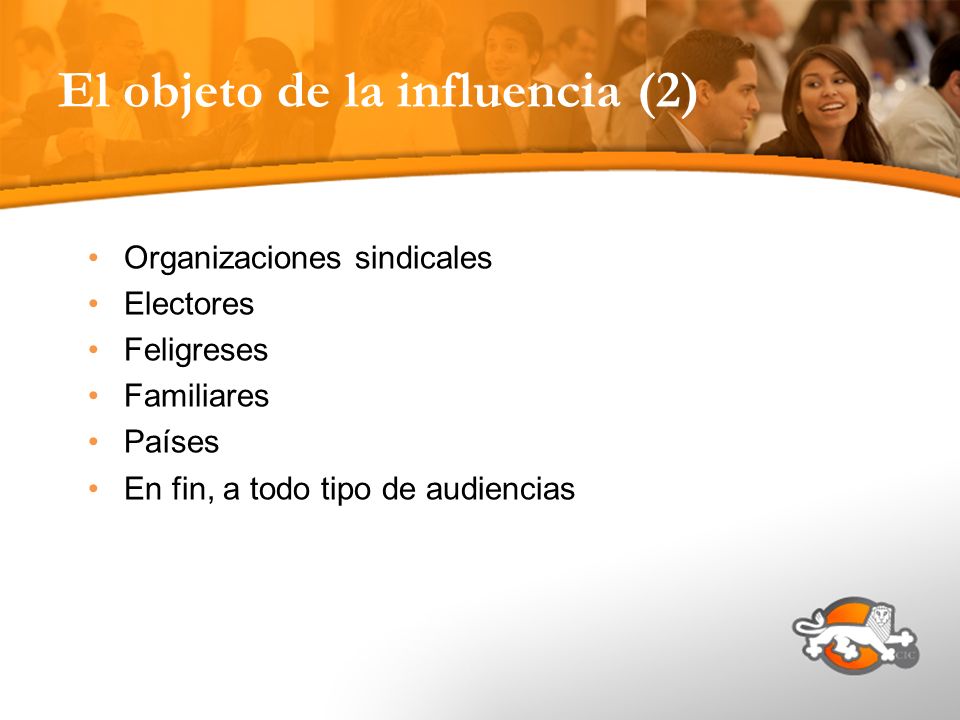 El objeto de la influencia (2)

• Organizaciones sindicales
• Electores
• Feligreses
• Familiares
• Países
• En fin, a todo tipo de audiencias